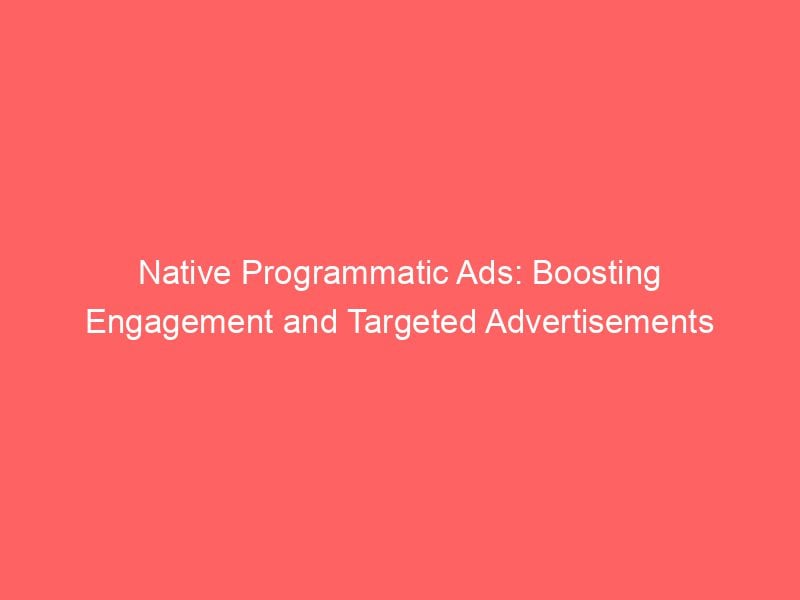 Native Programmatic Ads: Boosting Engagement and Targeted Advertisements